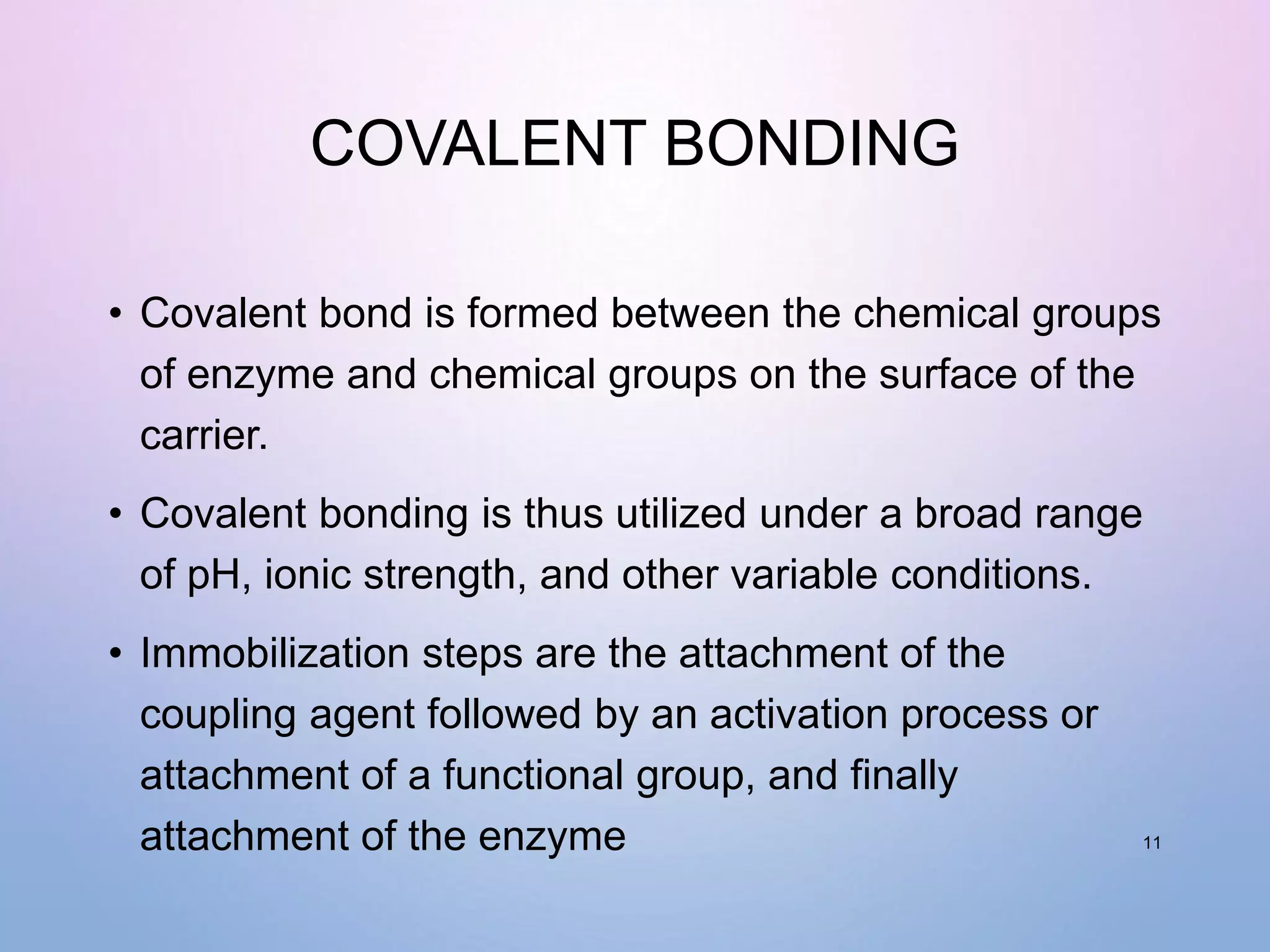 COVALENT BONDING

• Covalent bond is formed between the chemical groups of enzyme and chemical groups on the surface of the carrier.

• Covalent bonding is thus utilized under a broad range of pH, ionic strength, and other variable conditions.

• Immobilization steps are the attachment of the coupling agent followed by an activation process or attachment of a functional group, and finally attachment of the enzyme

11